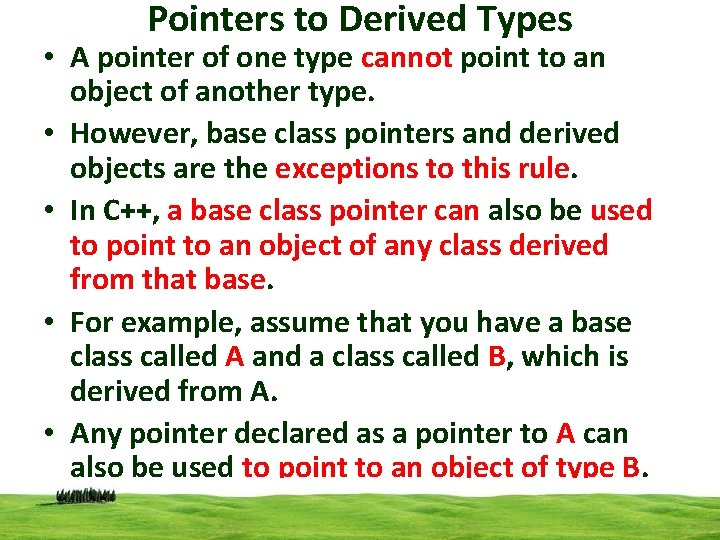 Pointers to Derived Types

• A pointer of one type cannot point to an object of another type.

• However, base class pointers and derived objects are the exceptions to this rule.

• In C++, a base class pointer can also be used to point to an object of any class derived from that base.

• For example, assume that you have a base class called A and a class called B, which is derived from A.

• Any pointer declared as a pointer to A can also be used to point to an object of type B.